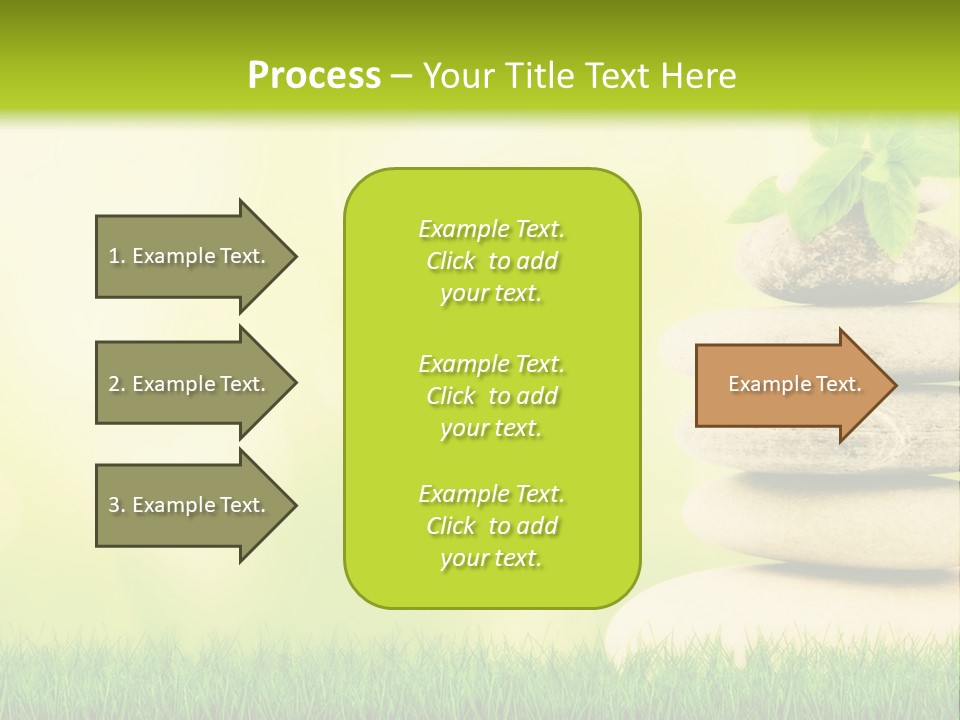 Process – Your Title Text Here

1. Example Text.

2. Example Text.

3. Example Text.

Example Text. Click to add your text.

Example Text. Click to add your text.

Example Text. Click to add your text.

Example Text.